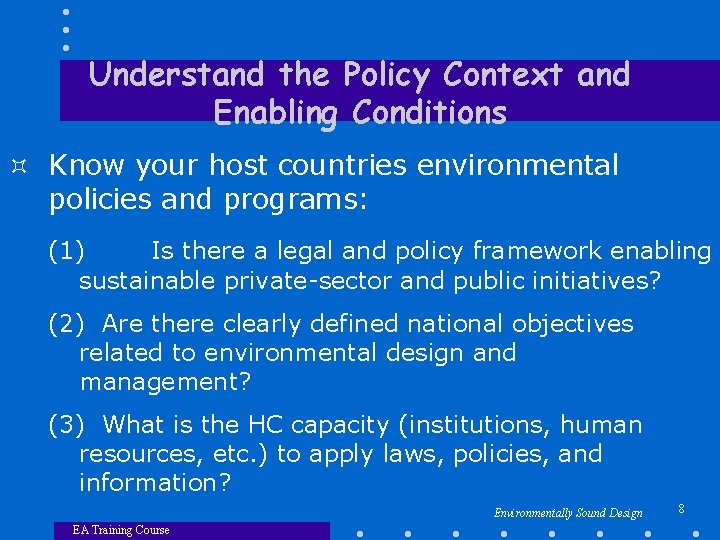 Understand the Policy Context and Enabling Conditions

¤ Know your host countries environmental policies and programs:

(1) Is there a legal and policy framework enabling sustainable private-sector and public initiatives?

(2) Are there clearly defined national objectives related to environmental design and management?

(3) What is the HC capacity (institutions, human resources, etc.) to apply laws, policies, and information?

Environmentally Sound Design

8

EA Training Course